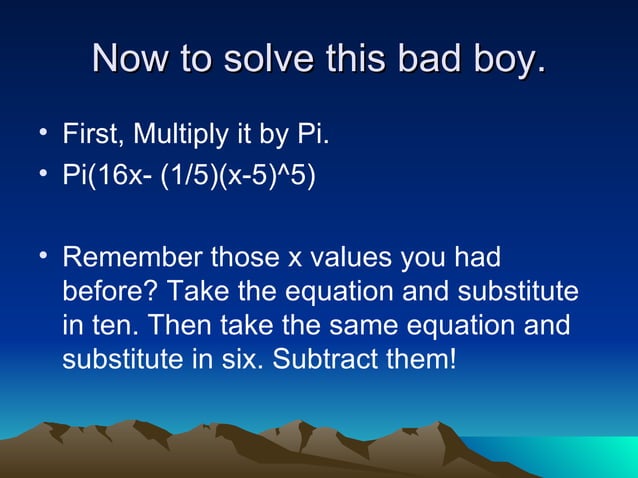 Now to solve this bad boy.

• First, Multiply it by Pi.
• Pi(16x- (1/5)(x-5)^5)

• Remember those x values you had before? Take the equation and substitute in ten. Then take the same equation and substitute in six. Subtract them!